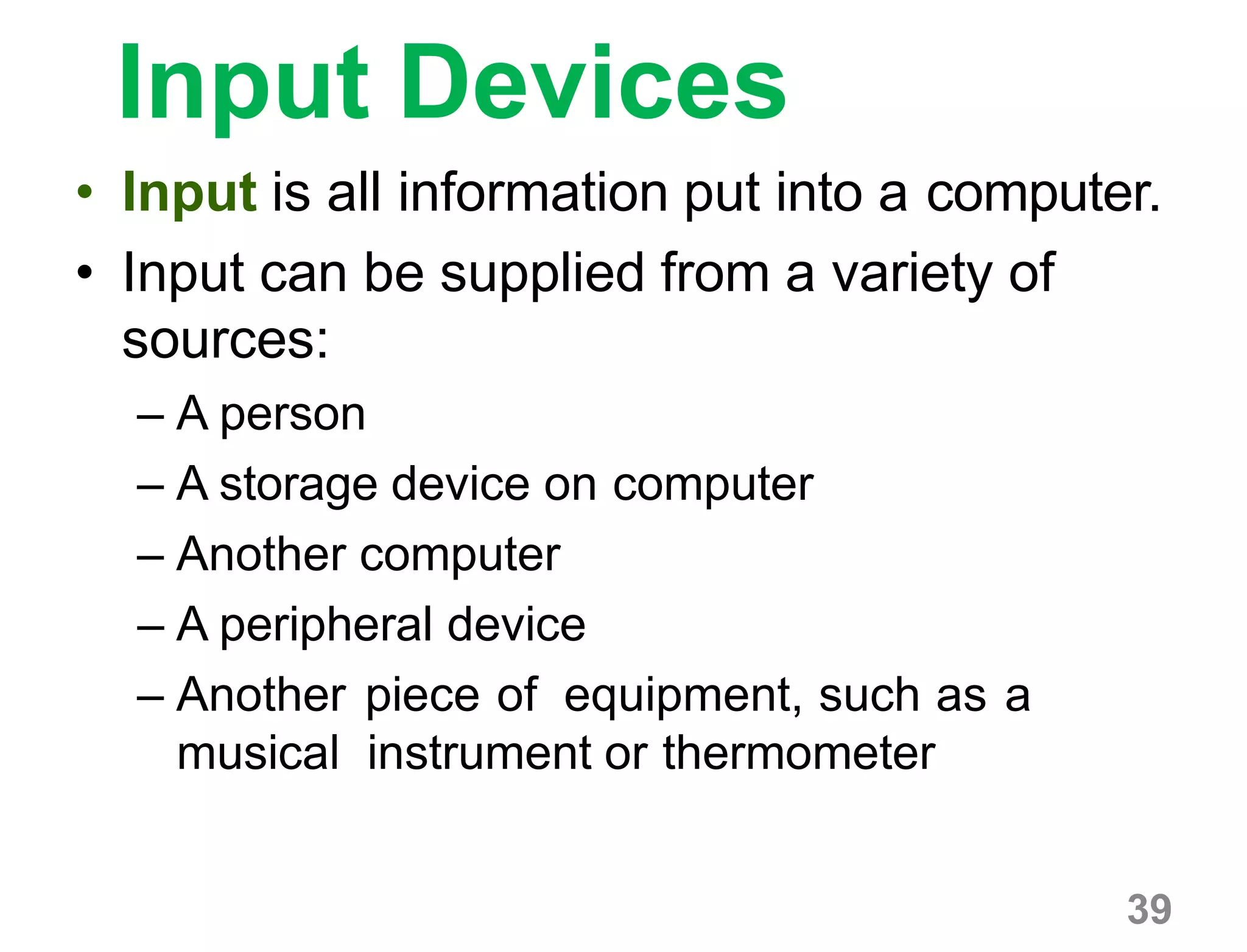 Input Devices

• Input is all information put into a computer.
• Input can be supplied from a variety of sources:
– A person
– A storage device on computer
– Another computer
– A peripheral device
– Another piece of equipment, such as a musical instrument or thermometer

39